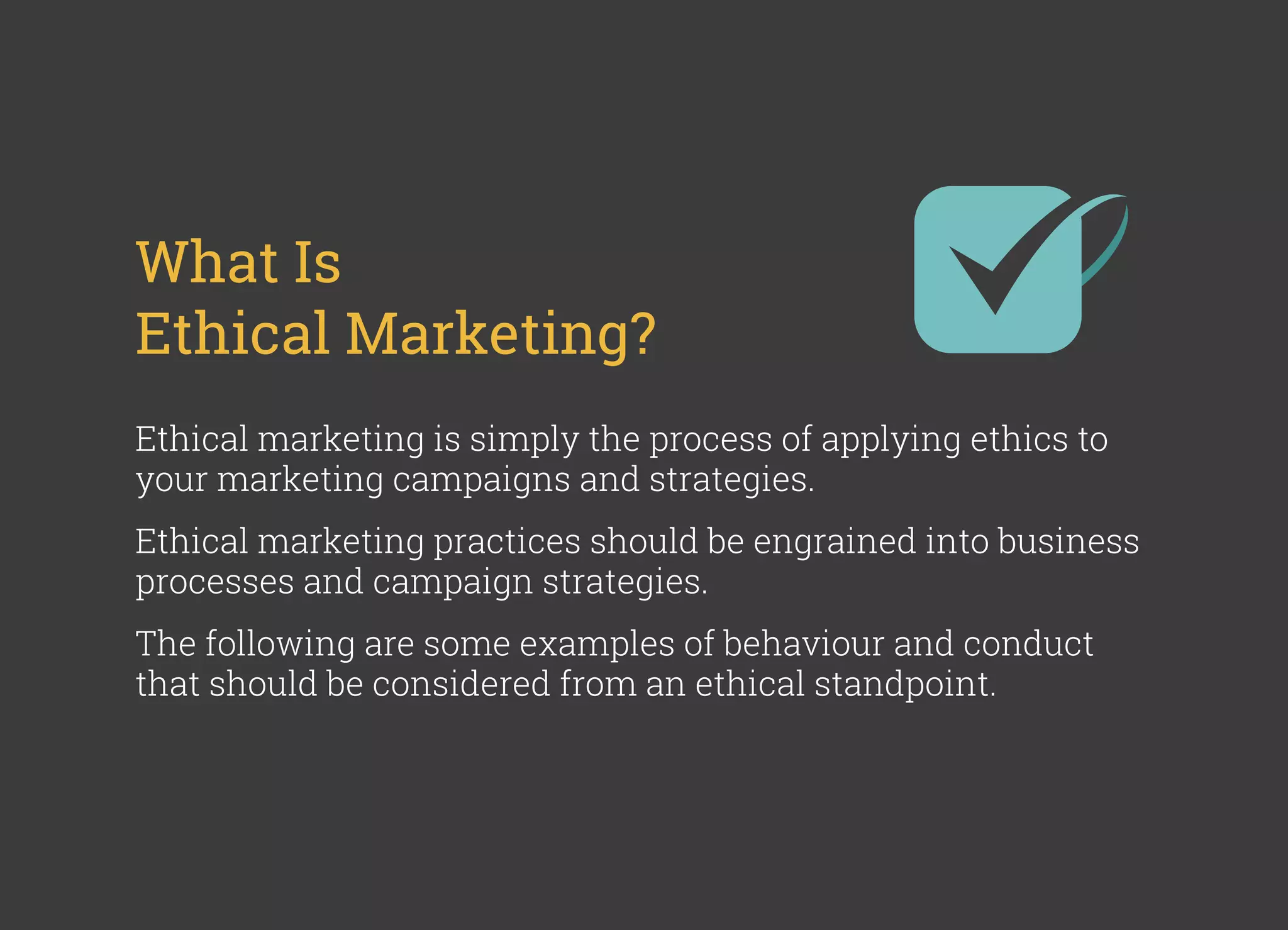 What Is
Ethical Marketing?

Ethical marketing is simply the process of applying ethics to your marketing campaigns and strategies.

Ethical marketing practices should be engrained into business processes and campaign strategies.

The following are some examples of behaviour and conduct that should be considered from an ethical standpoint.